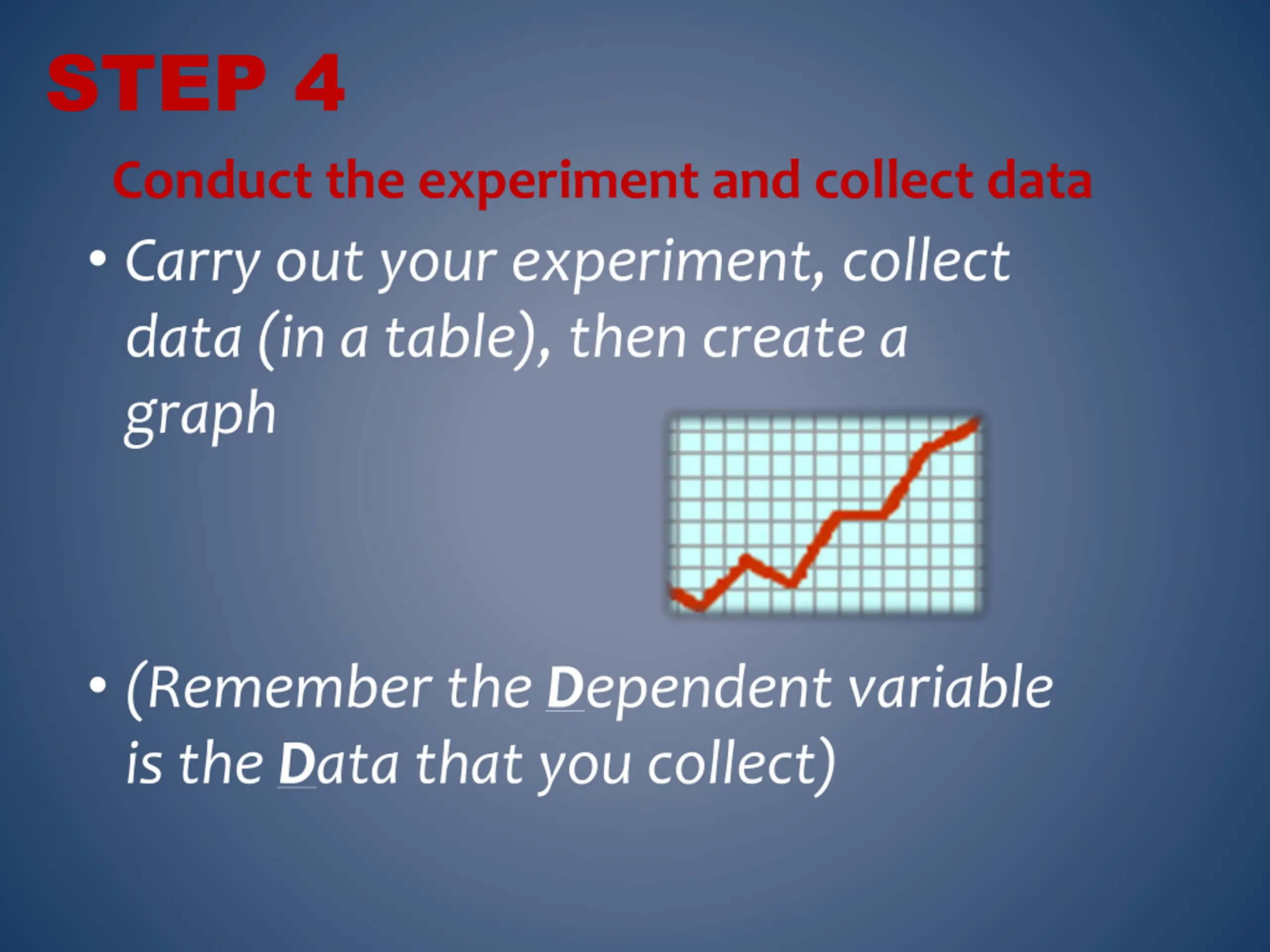 STEP 4

Conduct the experiment and collect data

• Carry out your experiment, collect data (in a table), then create a graph

• (Remember the Dependent variable is the Data that you collect)